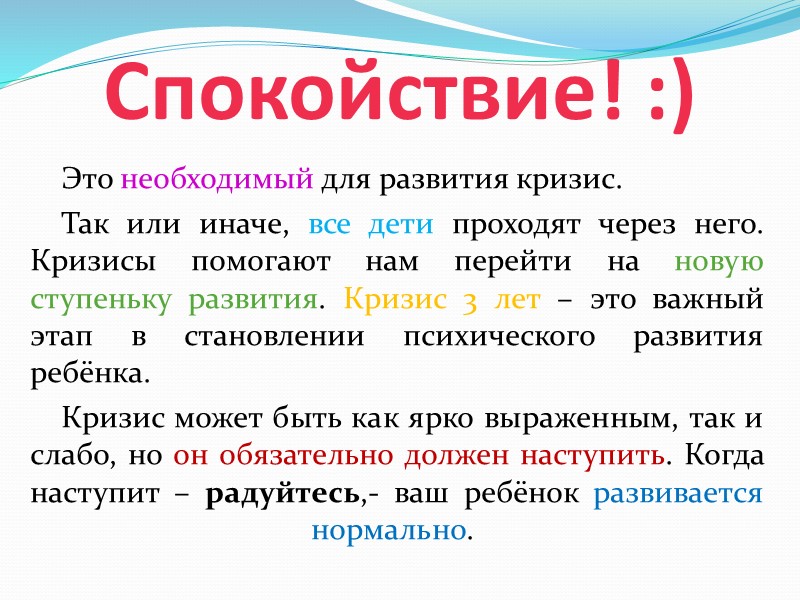 Спокойствие! :)

Это необходимый для развития кризис.

Так или иначе, все дети проходят через него. Кризисы помогают нам перейти на новую ступеньку развития. Кризис 3 лет – это важный этап в становлении психического развития ребёнка.

Кризис может быть как ярко выраженным, так и слабо, но он обязательно должен наступить. Когда наступит – радуйтесь,- ваш ребёнок развивается нормально.